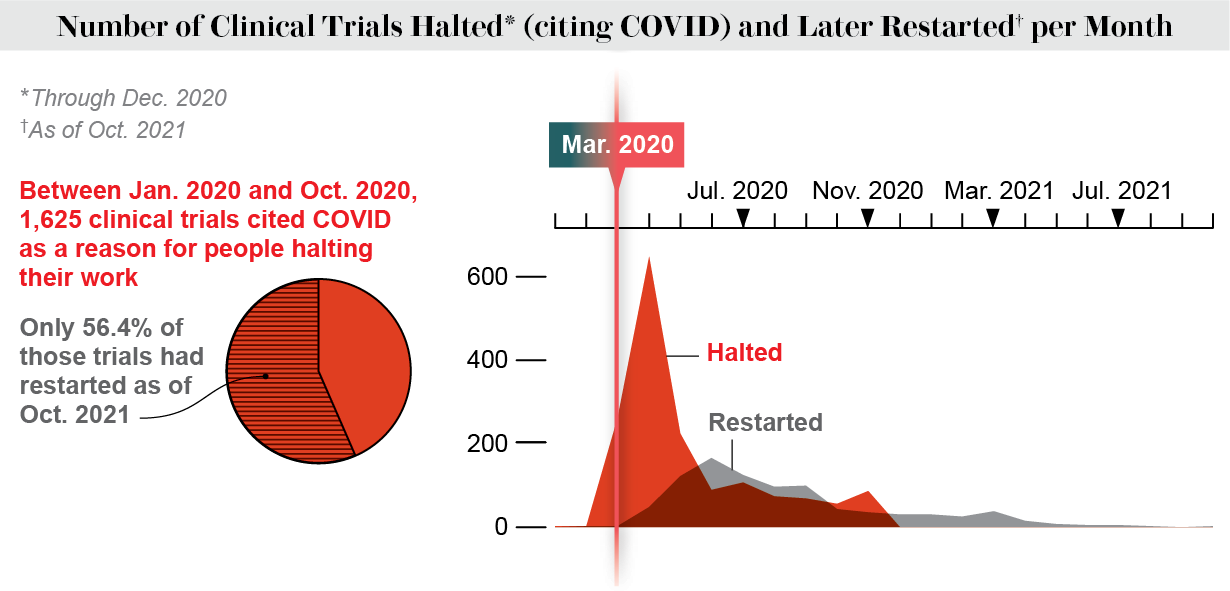 Number of Clinical Trials Halted* (citing COVID) and Later Restarted† per Month

*Through Dec. 2020
†As of Oct. 2021

Between Jan. 2020 and Oct. 2020, 1,625 clinical trials cited COVID as a reason for people halting their work

Only 56.4% of those trials had restarted as of Oct. 2021

Mar. 2020

Jul. 2020
Nov. 2020
Mar. 2021
Jul. 2021

600
400
200
0

Halted
Restarted